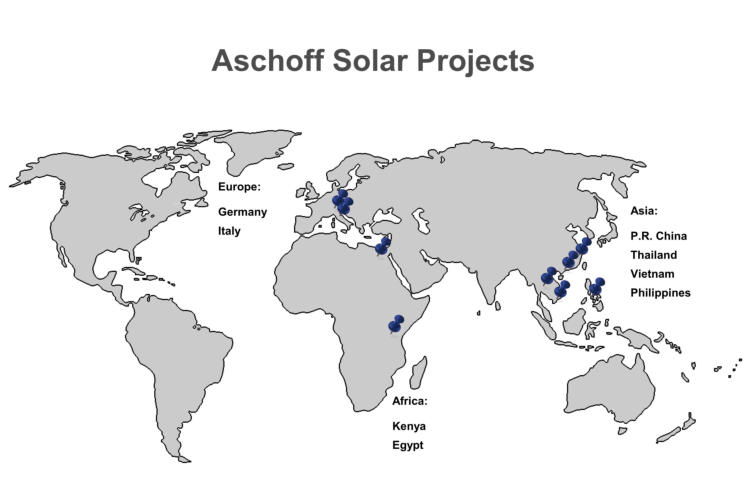 Aschoff Solar Projects

Europe:

Germany
Italy

Asia:

P.R. China
Thailand
Vietnam
Philippines

Africa:

Kenya
Egypt